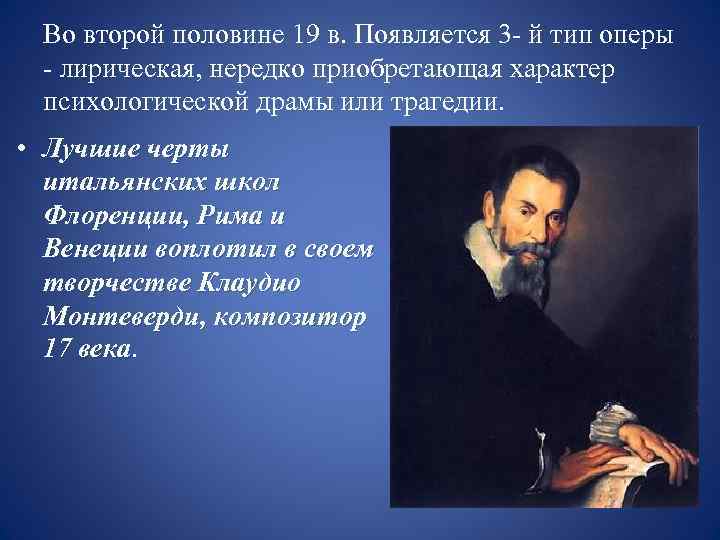 Во второй половине 19 в. Появляется 3- й тип оперы - лирическая, нередко приобретающая характер психологической драмы или трагедии.

• Лучшие черты итальянских школ Флоренции, Рима и Венеции воплотил в своем творчестве Клаудио Монтеверди, композитор 17 века.